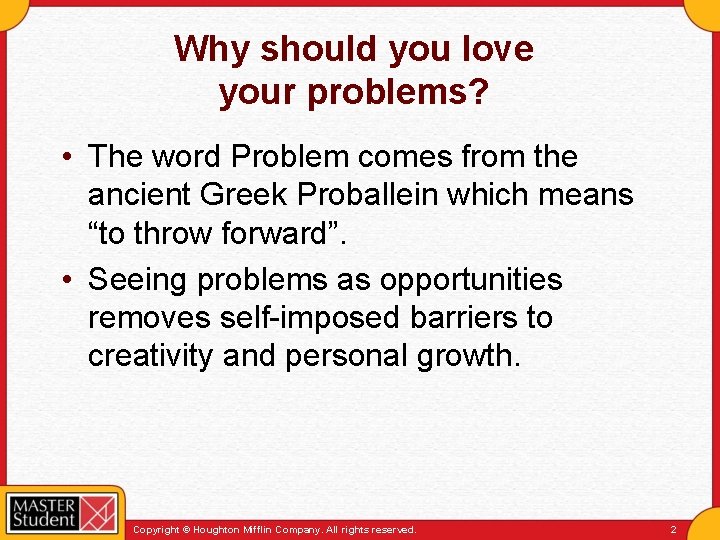 Why should you love your problems?

• The word Problem comes from the ancient Greek Proballein which means “to throw forward”.

• Seeing problems as opportunities removes self-imposed barriers to creativity and personal growth.

MASTER Student

Copyright © Houghton Mifflin Company. All rights reserved.

2